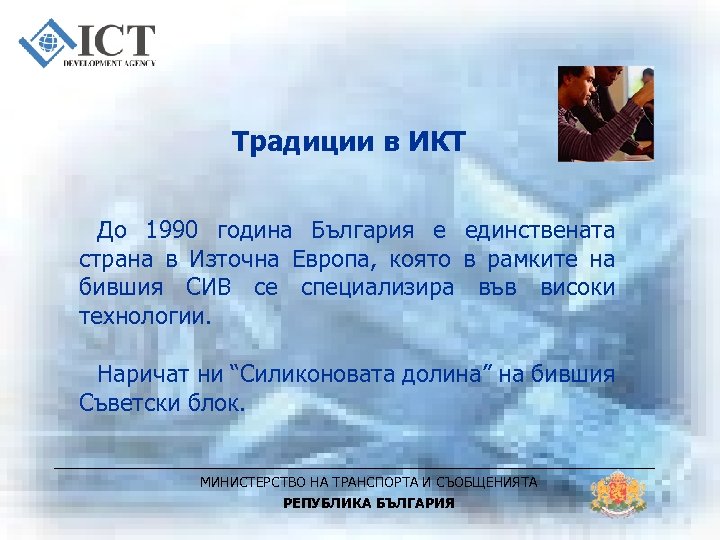 ICT
DEVELOPMENT AGENCY

Традиции в ИКТ

До 1990 година България е единствената страна в Източна Европа, която в рамките на бившия СИВ се специализира във високи технологии.

Наричат ни “Силиконовата долина” на бившия Съветски блок.

МИНИСТЕРСТВО НА ТРАНСПОРТА И СЪОБЩЕНИЯТА
РЕПУБЛИКА БЪЛГАРИЯ